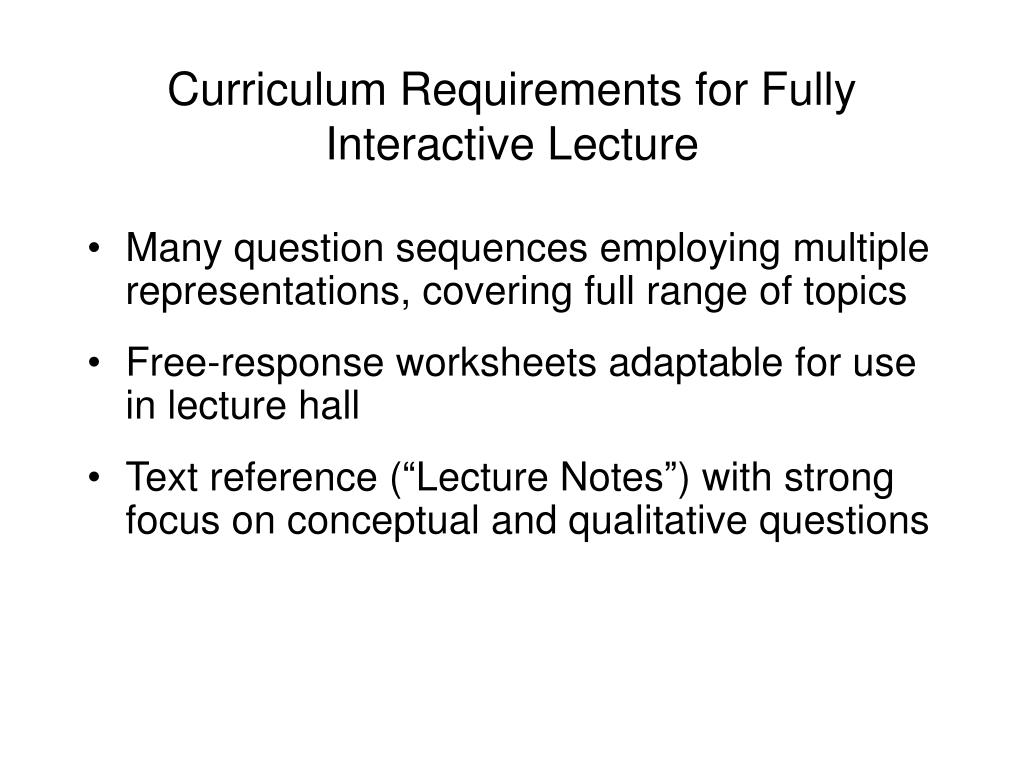 Curriculum Requirements for Fully Interactive Lecture

• Many question sequences employing multiple representations, covering full range of topics

• Free-response worksheets adaptable for use in lecture hall

• Text reference (“Lecture Notes”) with strong focus on conceptual and qualitative questions